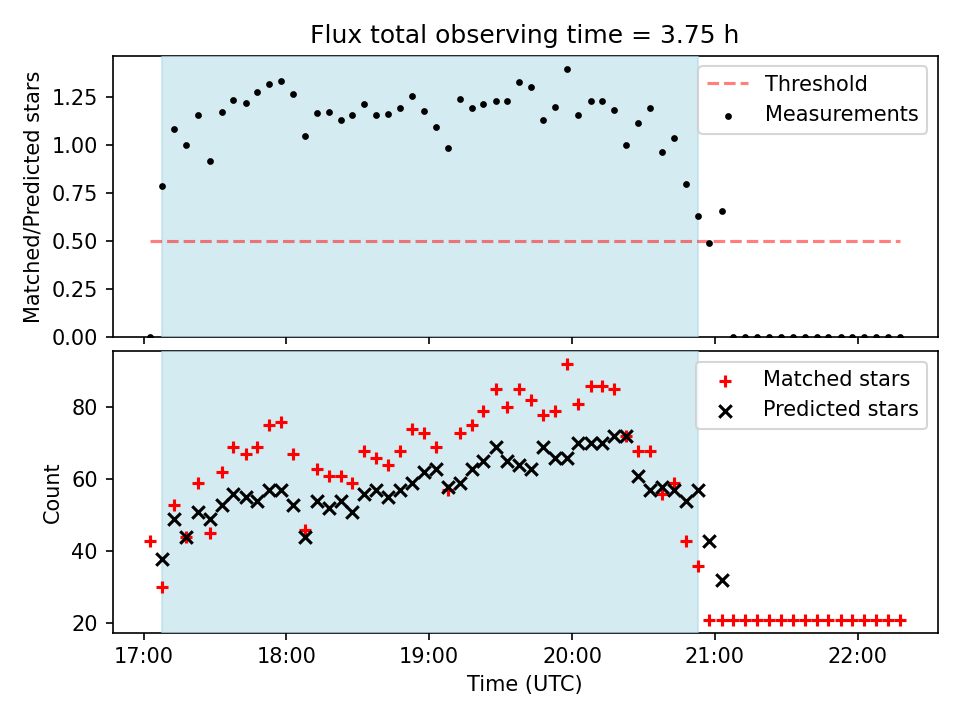 Flux total observing time = 3.75 h

Matched/Predicted stars

1.25
1.00
0.75
0.50
0.25
0.00

Threshold
Measurements

Count

80
60
40
20

Matched stars
Predicted stars

17:00
18:00
19:00
20:00
21:00
22:00

Time (UTC)